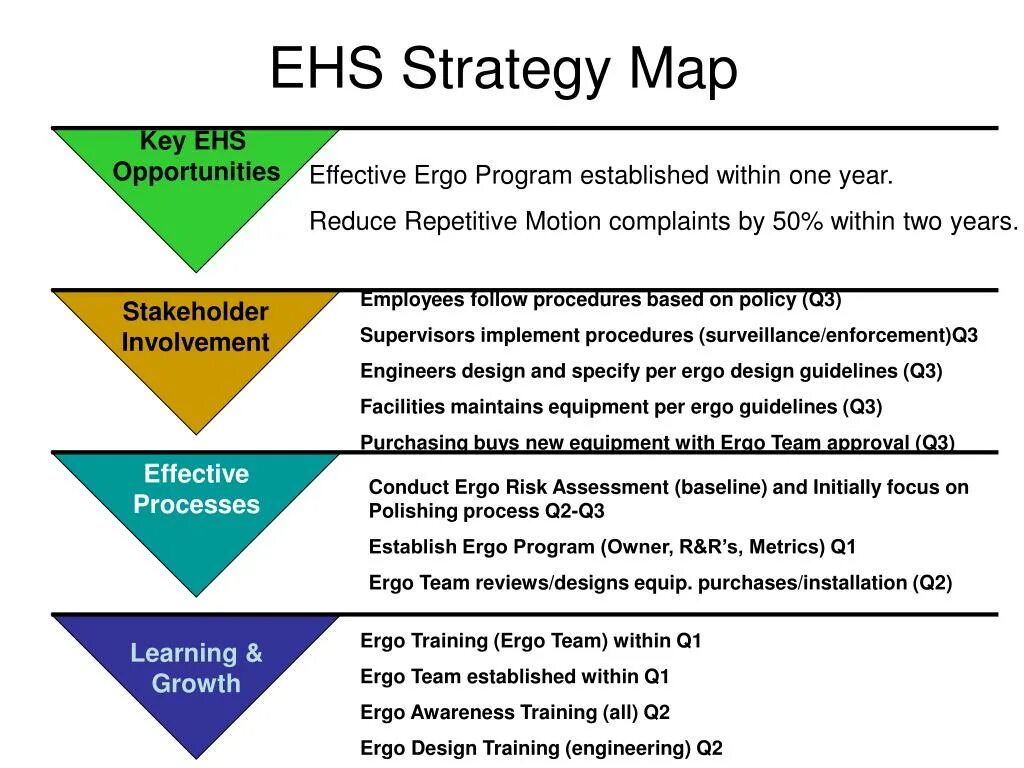 EHS Strategy Map

Key EHS Opportunities

Effective Ergo Program established within one year.

Reduce Repetitive Motion complaints by 50% within two years.

Stakeholder Involvement

Employees follow procedures based on policy (Q3)

Supervisors implement procedures (surveillance/enforcement)Q3

Engineers design and specify per ergo design guidelines (Q3)

Facilities maintains equipment per ergo guidelines (Q3)

Purchasing buys new equipment with Ergo Team approval (Q3)

Effective Processes

Conduct Ergo Risk Assessment (baseline) and Initially focus on Polishing process Q2-Q3

Establish Ergo Program (Owner, R&R's, Metrics) Q1

Ergo Team reviews/designs equip. purchases/installation (Q2)

Learning & Growth

Ergo Training (Ergo Team) within Q1

Ergo Team established within Q1

Ergo Awareness Training (all) Q2

Ergo Design Training (engineering) Q2